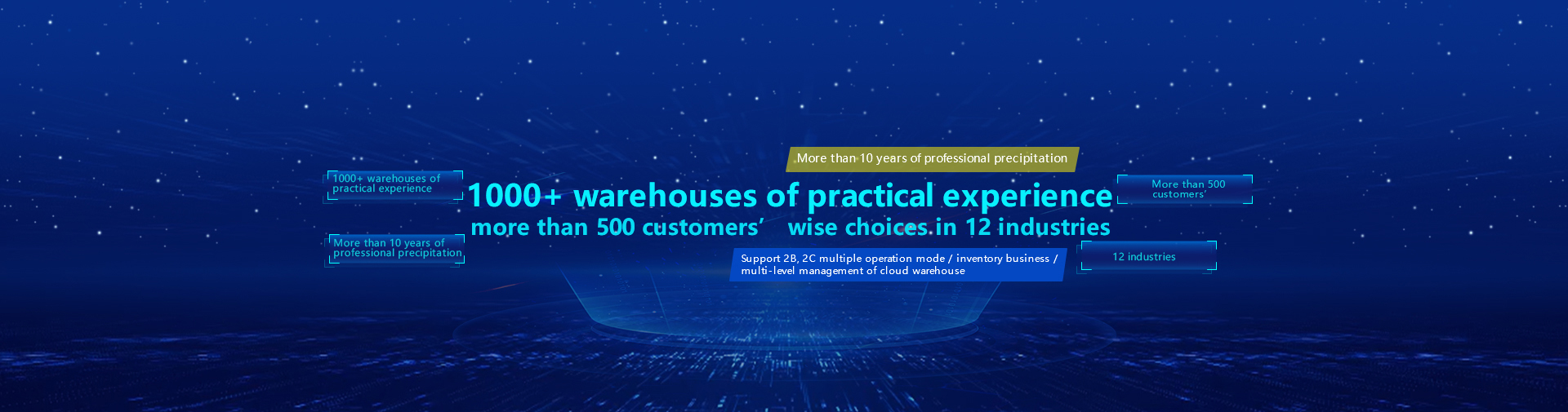 More than 10 years of professional precipitation

1000+ warehouses of practical experience

1000+ warehouses of practical experience

More than 500 customers'

more than 500 customers' wise choices in 12 industries

More than 10 years of professional precipitation

Support 2B, 2C multiple operation mode / inventory business / multi-level management of cloud warehouse

12 industries